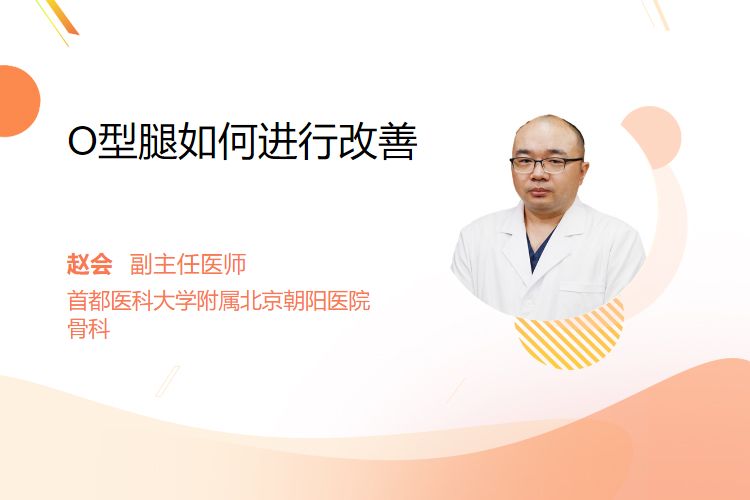 O型腿如何进行改善

赵会 副主任医师
首都医科大学附属北京朝阳医院
骨科